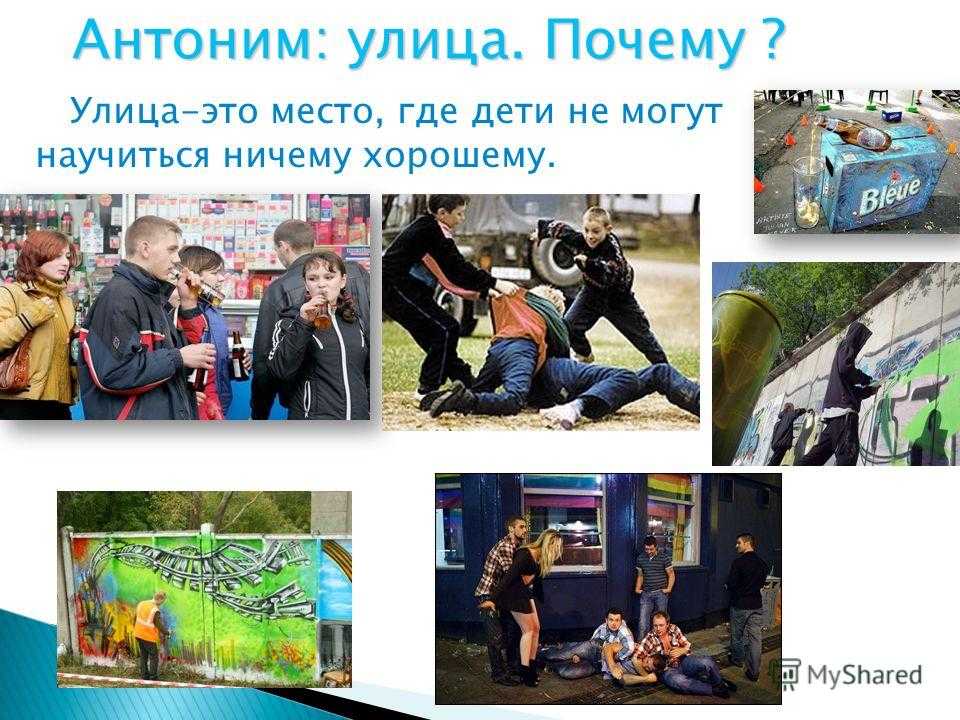 Антоним: улица. Почему ?

Улица–это место, где дети не могут научиться ничему хорошему.

Bleue

MyShared